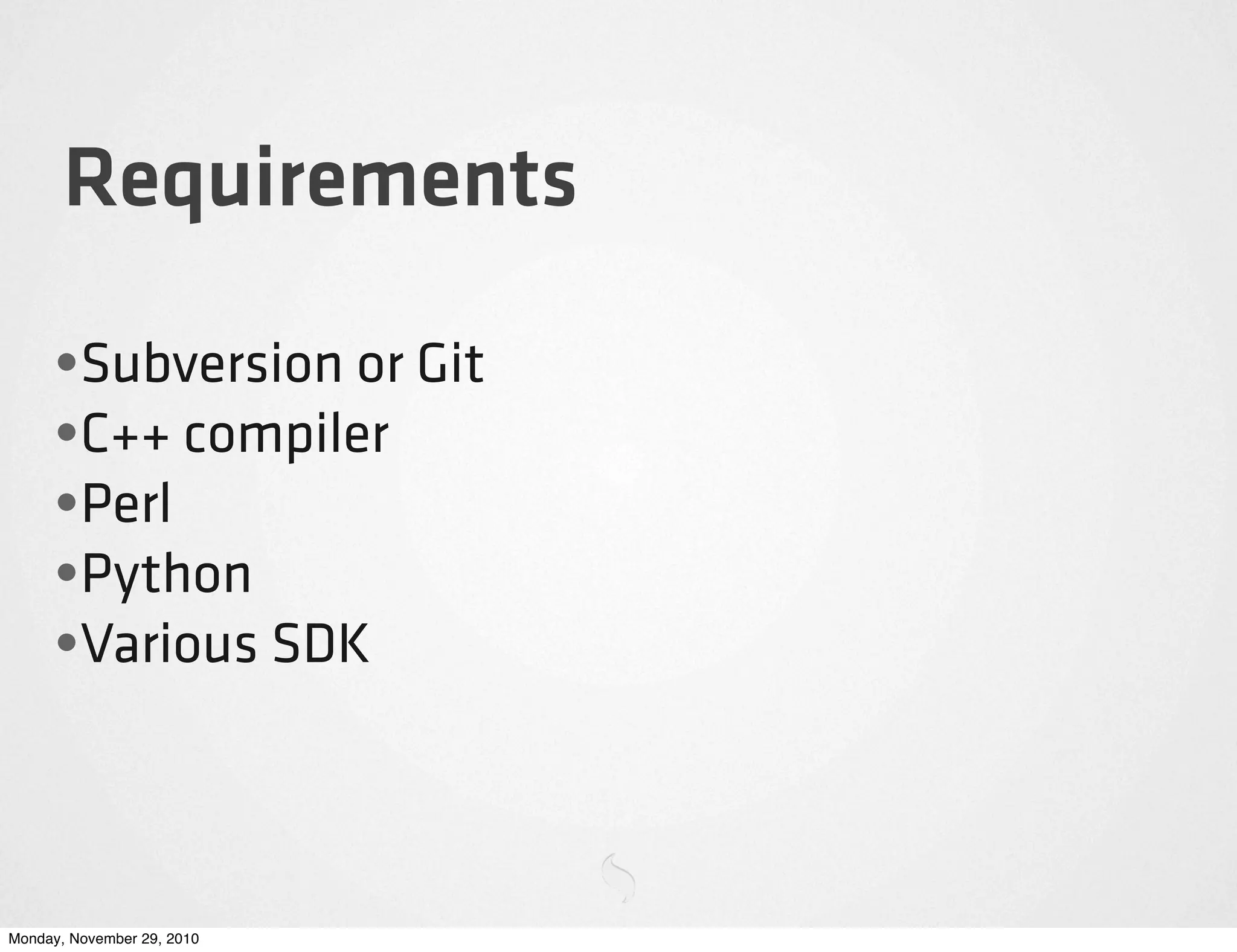 Requirements

• Subversion or Git
• C++ compiler
• Perl
• Python
• Various SDK

Monday, November 29, 2010